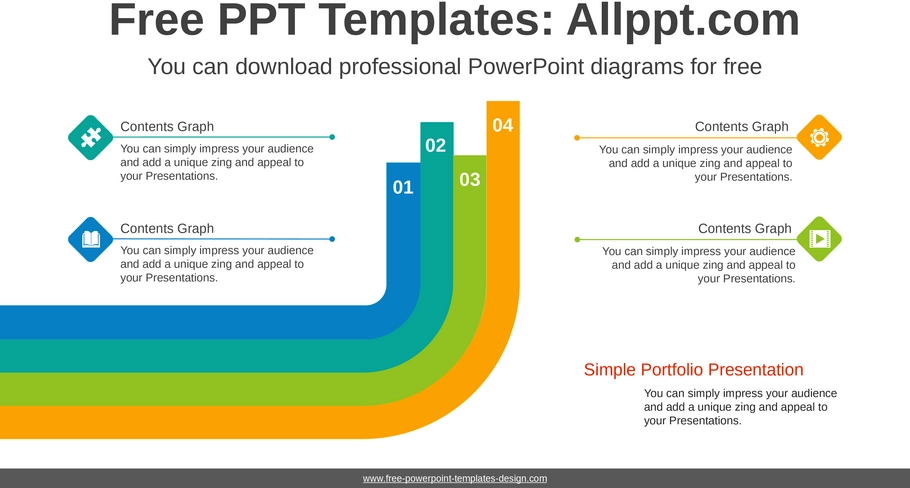 Free PPT Templates: Allppt.com

You can download professional PowerPoint diagrams for free

Contents Graph

You can simply impress your audience and add a unique zing and appeal to your Presentations.

Contents Graph

You can simply impress your audience and add a unique zing and appeal to your Presentations.

01

02

03

04

Contents Graph

You can simply impress your audience and add a unique zing and appeal to your Presentations.

Contents Graph

You can simply impress your audience and add a unique zing and appeal to your Presentations.

Simple Portfolio Presentation

You can simply impress your audience and add a unique zing and appeal to your Presentations.

www.free-powerpoint-templates-design.com